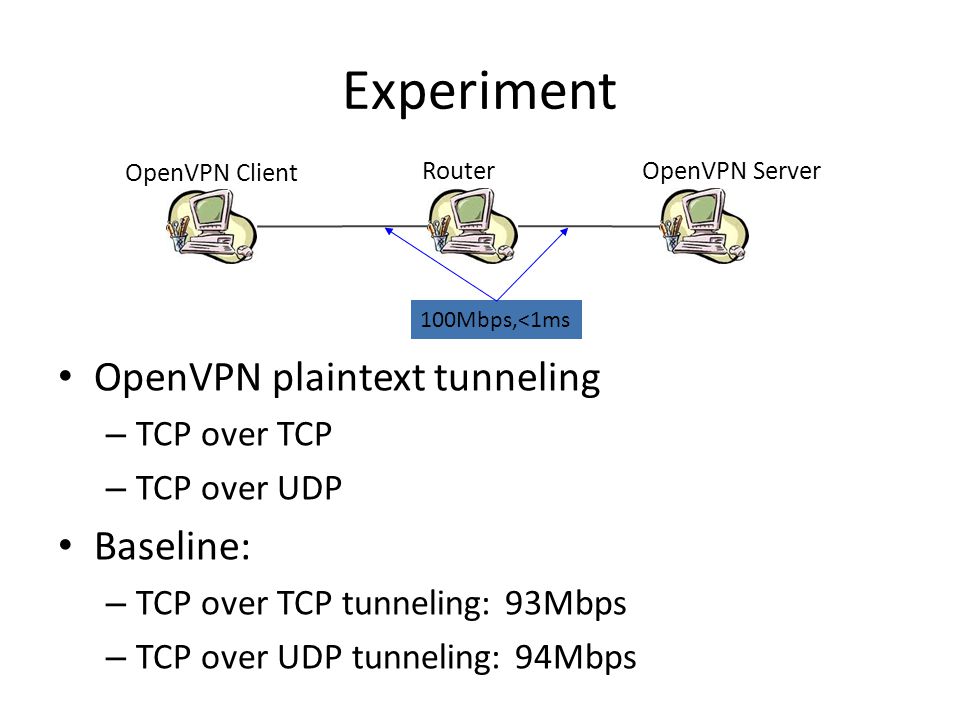 Experiment

OpenVPN Client

Router

OpenVPN Server

100Mbps,<1ms

• OpenVPN plaintext tunneling
– TCP over TCP
– TCP over UDP
• Baseline:
– TCP over TCP tunneling: 93Mbps
– TCP over UDP tunneling: 94Mbps